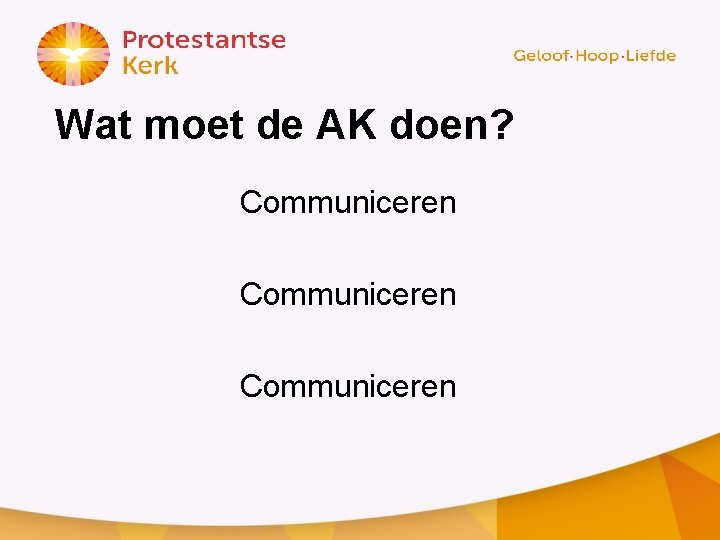 Protestantse Kerk

Geloof·Hoop·Liefde

Wat moet de AK doen?

Communiceren

Communiceren

Communiceren